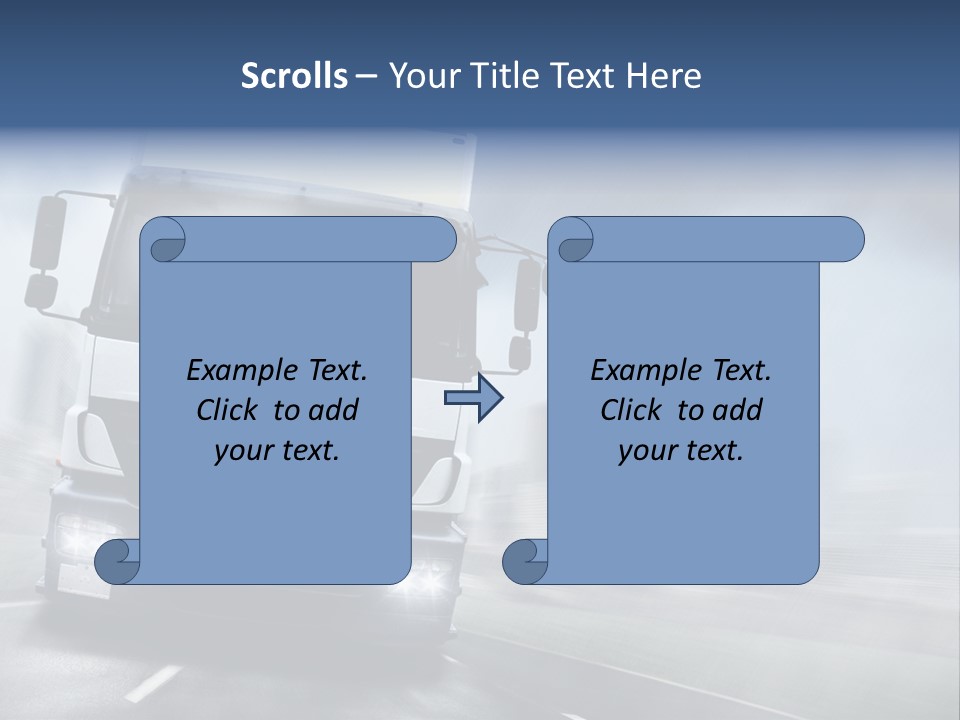 Scrolls – Your Title Text Here

Example Text. Click to add your text.

Example Text. Click to add your text.